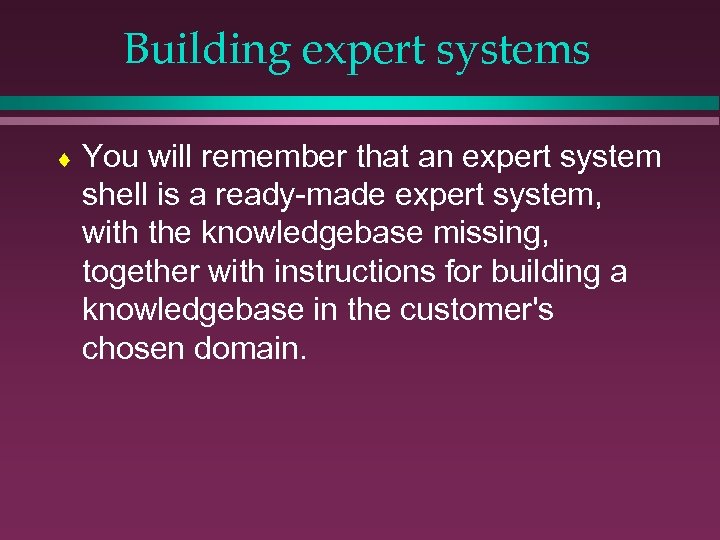 Building expert systems

♦ You will remember that an expert system shell is a ready-made expert system, with the knowledgebase missing, together with instructions for building a knowledgebase in the customer's chosen domain.